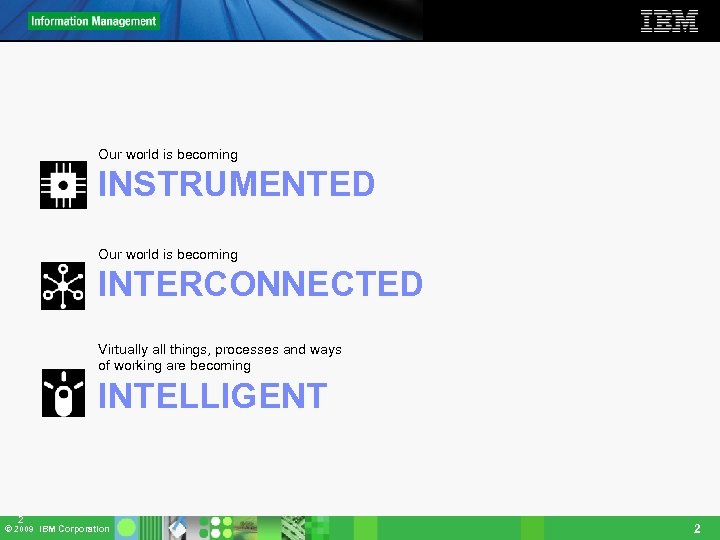 Information Management

IBM

Our world is becoming
INSTRUMENTED

Our world is becoming
INTERCONNECTED

Virtually all things, processes and ways of working are becoming
INTELLIGENT

2
© 2009 IBM Corporation

2